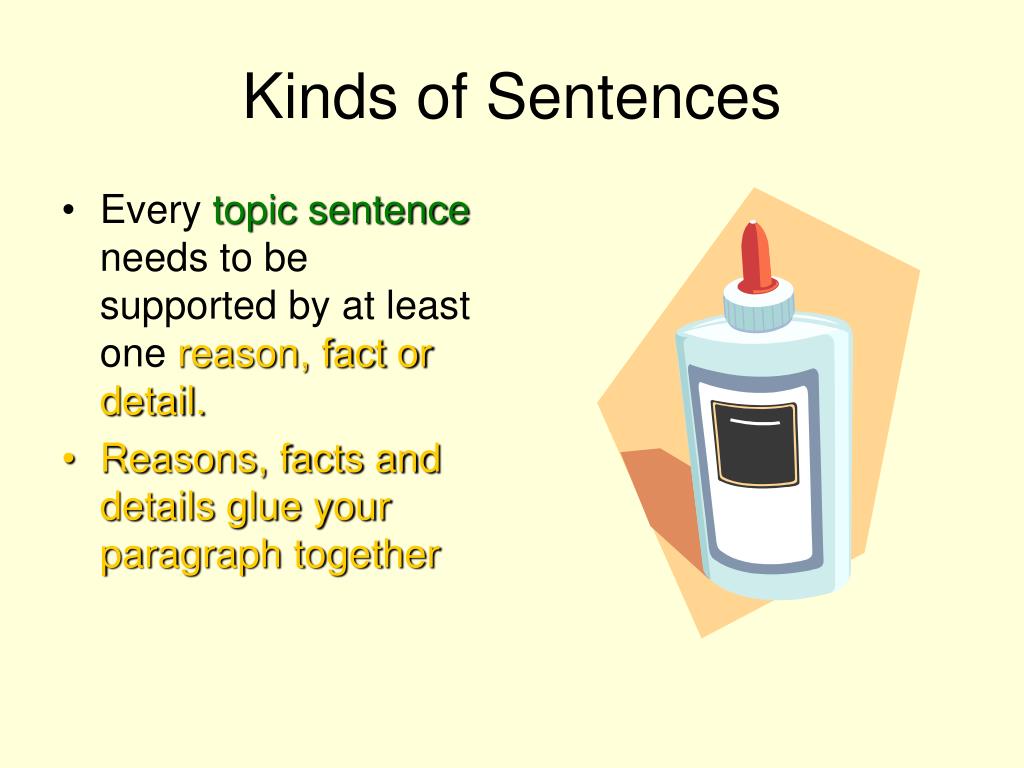 Kinds of Sentences

• Every topic sentence needs to be supported by at least one reason, fact or detail.

• Reasons, facts and details glue your paragraph together